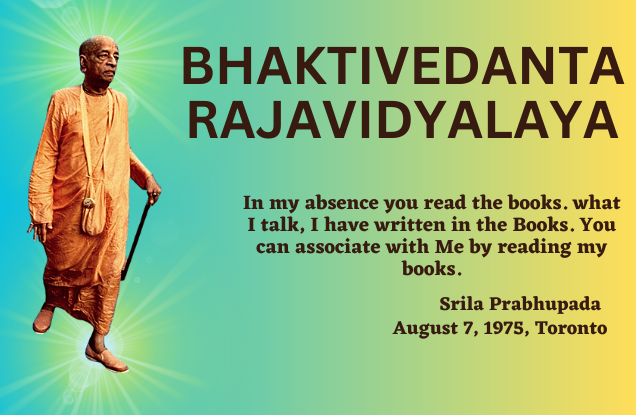 BHAKTIVEDANTA RAJAVIDYALAYA

In my absence you read the books. what I talk, I have written in the Books. You can associate with Me by reading my books.

Srila Prabhupada
August 7, 1975, Toronto